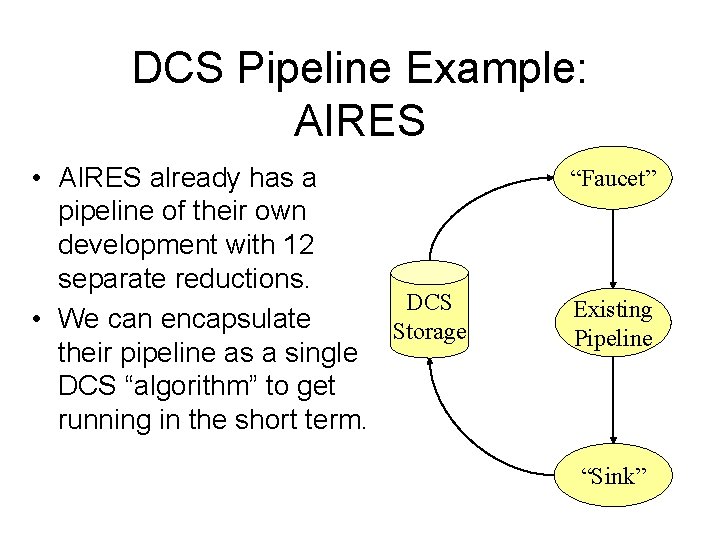 DCS Pipeline Example: AIRES

• AIRES already has a pipeline of their own development with 12 separate reductions.
• We can encapsulate their pipeline as a single DCS “algorithm” to get running in the short term.

“Faucet”

DCS Storage

Existing Pipeline

“Sink”